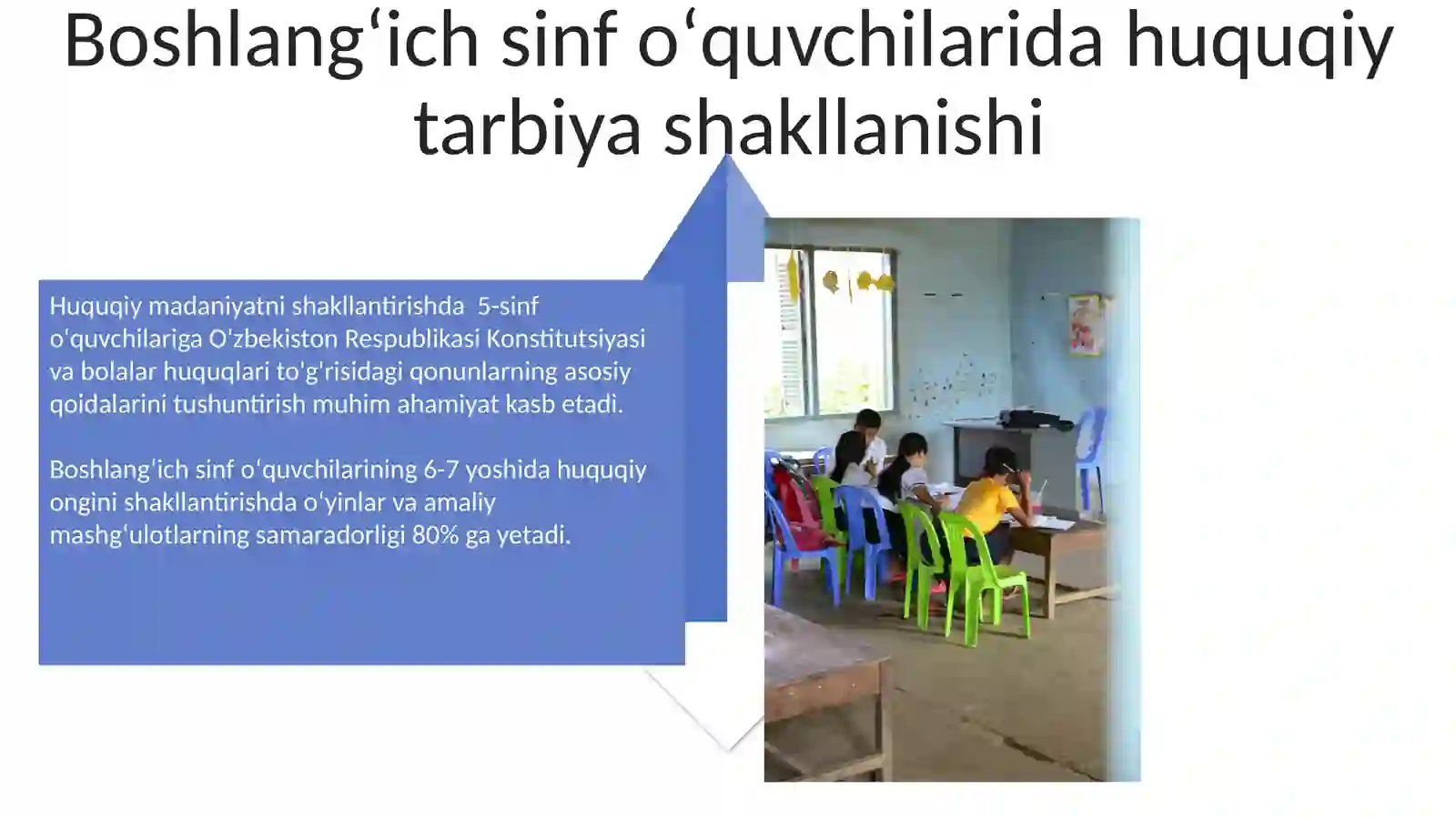 Boshlang‘ich sinf o‘quvchilarida huquqiy tarbiya shakllanishi

Huquqiy madaniyatni shakllantirishda 5-sinf o'quvchilariga O'zbekiston Respublikasi Konstitutsiyasi va bolalar huquqlari to'g'risidagi qonunlarning asosiy qoidalarini tushuntirish muhim ahamiyat kasb etadi.

Boshlang‘ich sinf o‘quvchilarining 6-7 yoshida huquqiy ongini shakllantirishda o‘yinlar va amaliy mashg‘ulotlarning samaradorligi 80% ga yetadi.